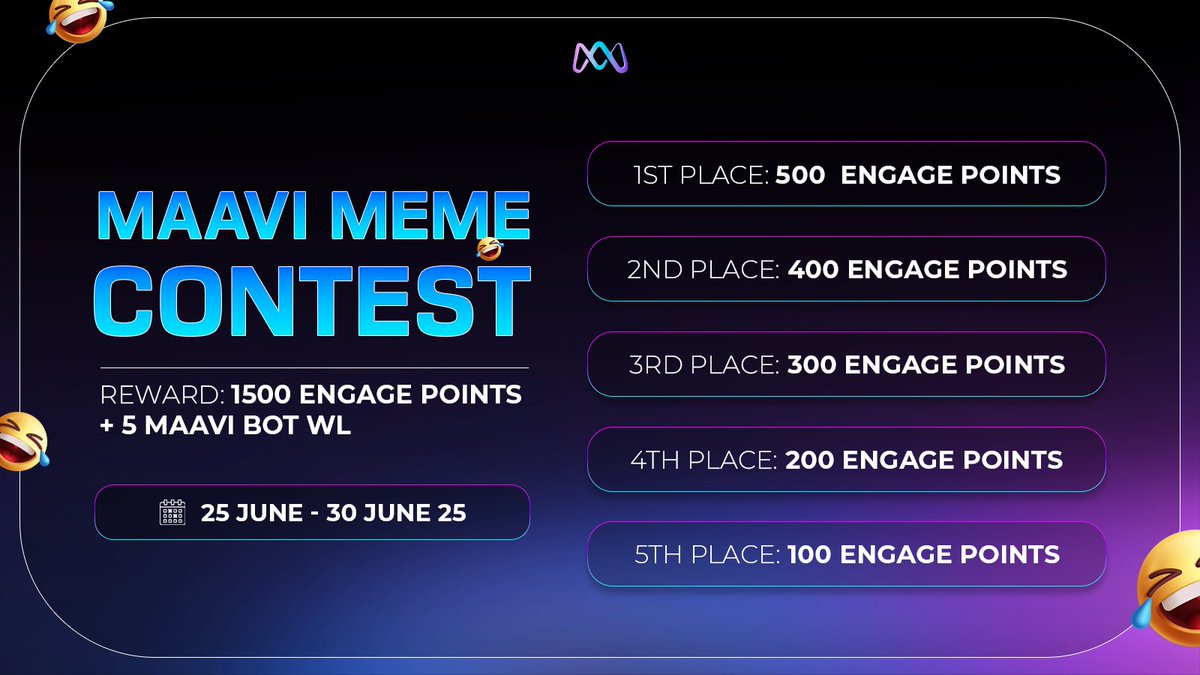 MAAVI MEME CONTEST

REWARD: 1500 ENGAGE POINTS + 5 MAAVI BOT WL

25 JUNE - 30 JUNE 25

1ST PLACE: 500 ENGAGE POINTS

2ND PLACE: 400 ENGAGE POINTS

3RD PLACE: 300 ENGAGE POINTS

4TH PLACE: 200 ENGAGE POINTS

5TH PLACE: 100 ENGAGE POINTS